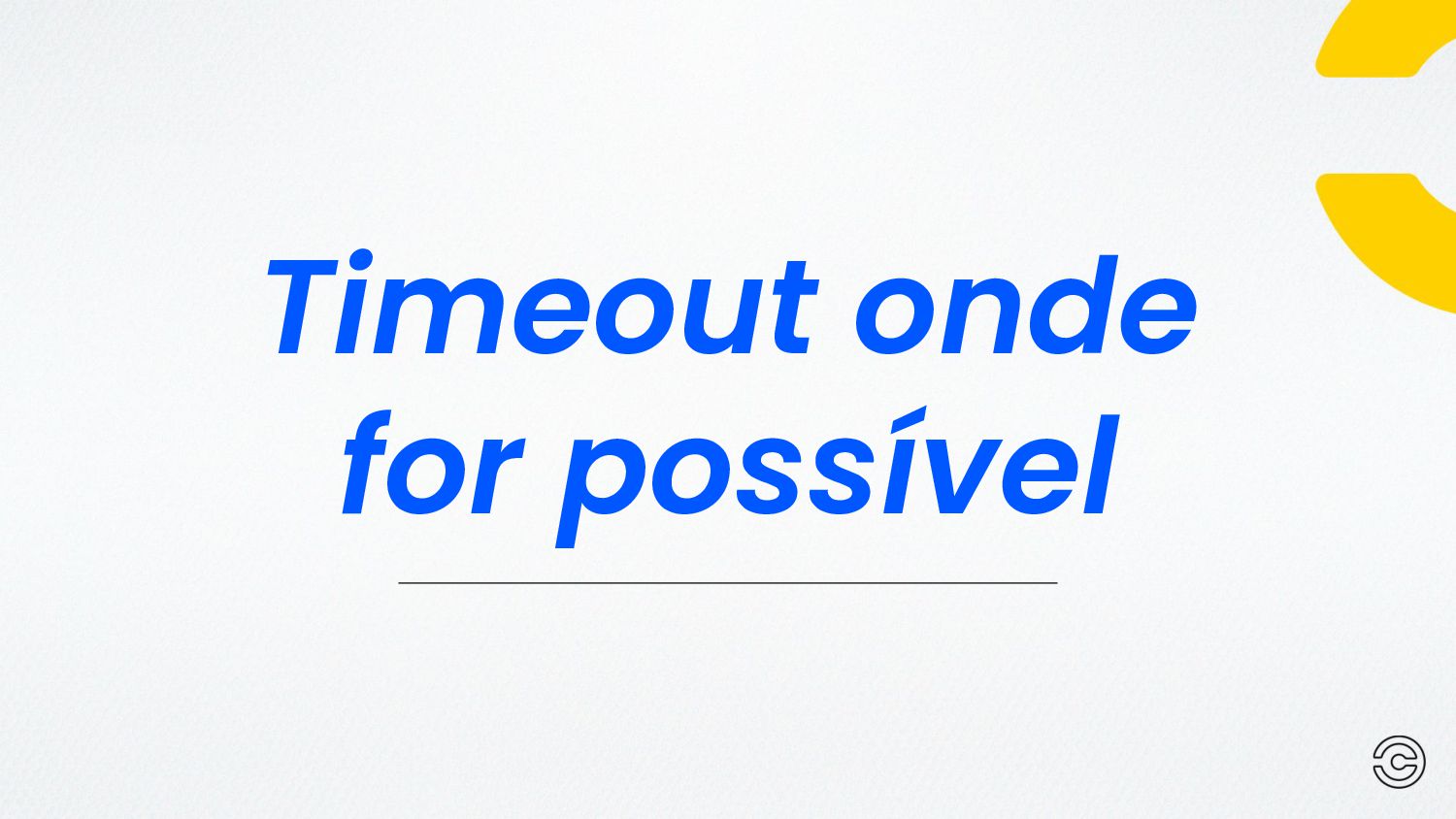 Timeout onde for possível